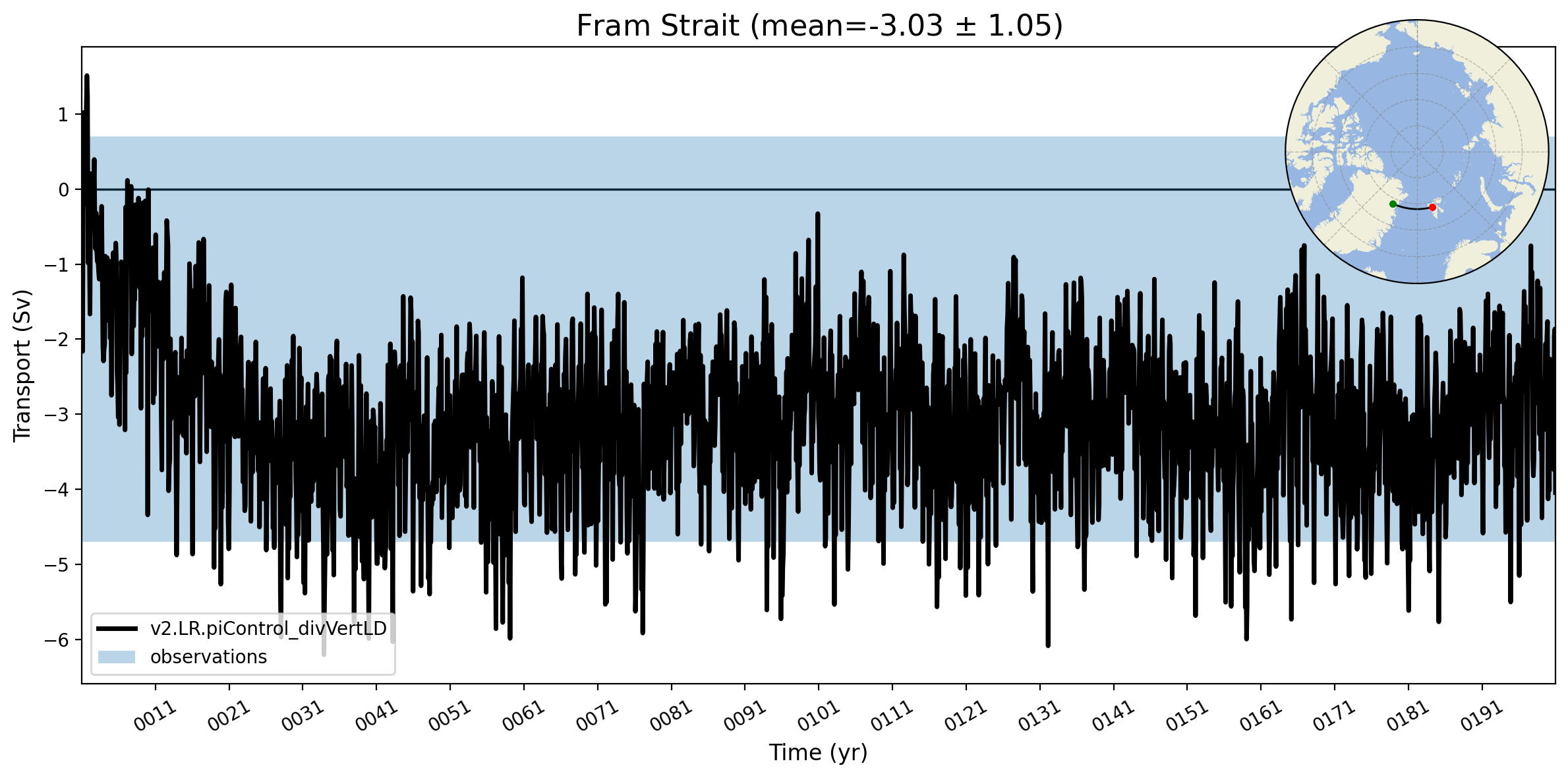 Fram Strait (mean=-3.03 ± 1.05)

Transport (Sv)

1
0
−1
−2
−3
−4
−5
−6

v2.LR.piControl_divVertLD
observations

0011 0021 0031 0041 0051 0061 0071 0081 0091 0101 0111 0121 0131 0141 0151 0161 0171 0181 0191

Time (yr)